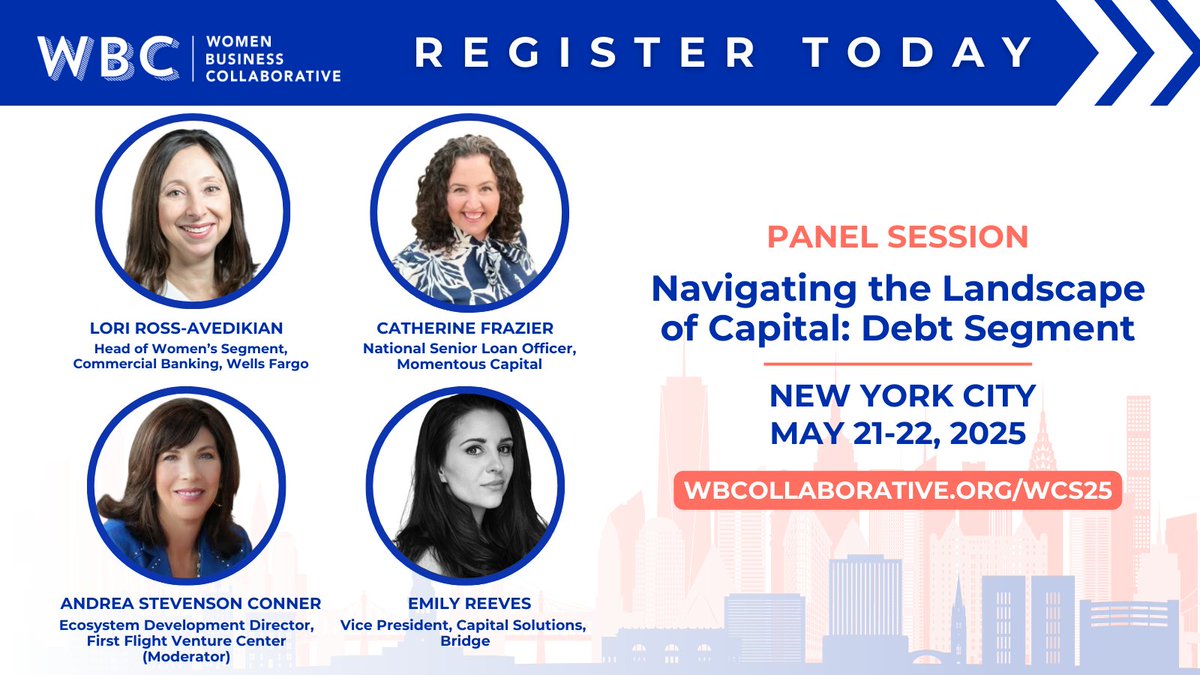 WBC WOMEN BUSINESS COLLABORATIVE

REGISTER TODAY

LORI ROSS-AVEDIKIAN
Head of Women's Segment, Commercial Banking, Wells Fargo

CATHERINE FRAZIER
National Senior Loan Officer, Momentous Capital

ANDREA STEVENSON CONNER
Ecosystem Development Director, First Flight Venture Center (Moderator)

EMILY REEVES
Vice President, Capital Solutions, Bridge

PANEL SESSION

Navigating the Landscape of Capital: Debt Segment

NEW YORK CITY
MAY 21-22, 2025

WBCOLLABORATIVE.ORG/WCS25